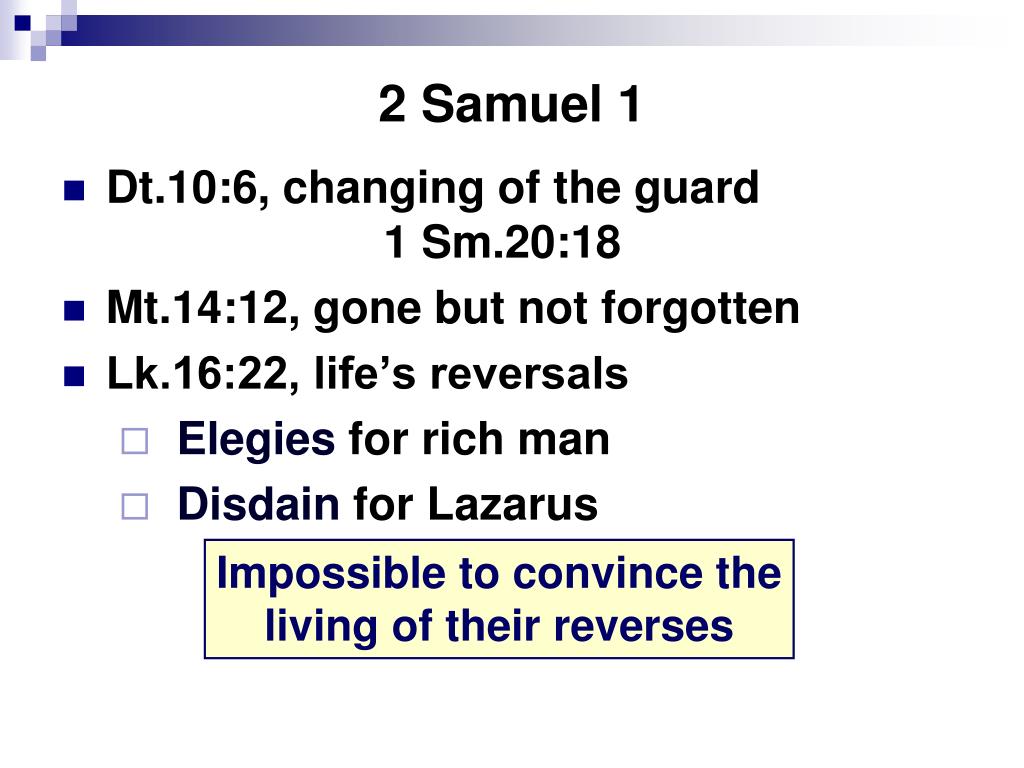 2 Samuel 1

Dt.10:6, changing of the guard
1 Sm.20:18

Mt.14:12, gone but not forgotten

Lk.16:22, life’s reversals

Elegies for rich man

Disdain for Lazarus

Impossible to convince the living of their reverses